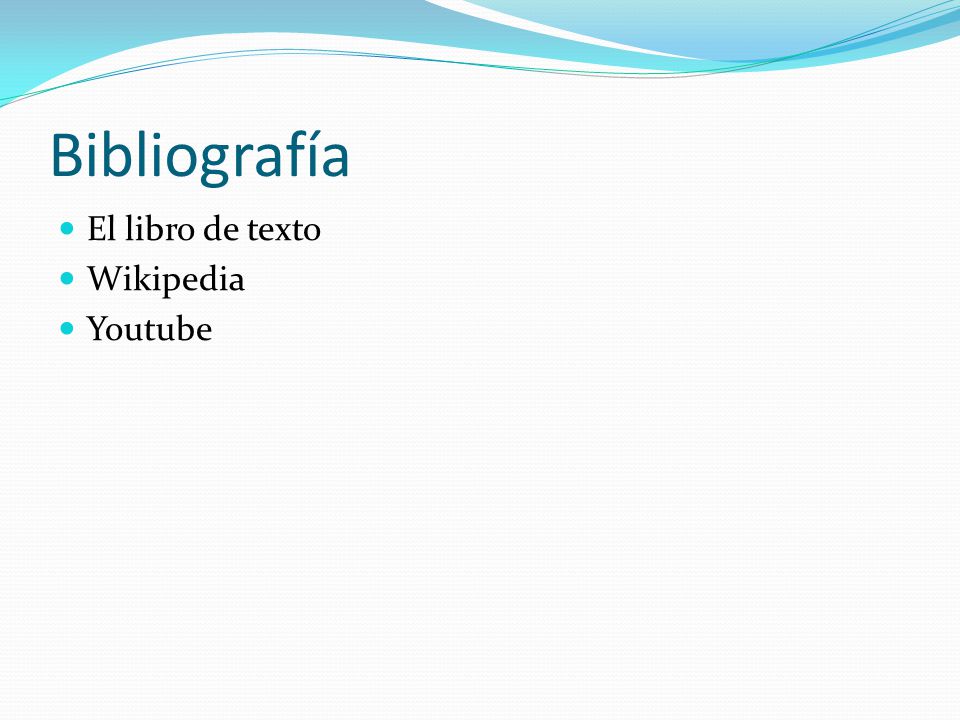 Bibliografía

- El libro de texto
- Wikipedia
- Youtube